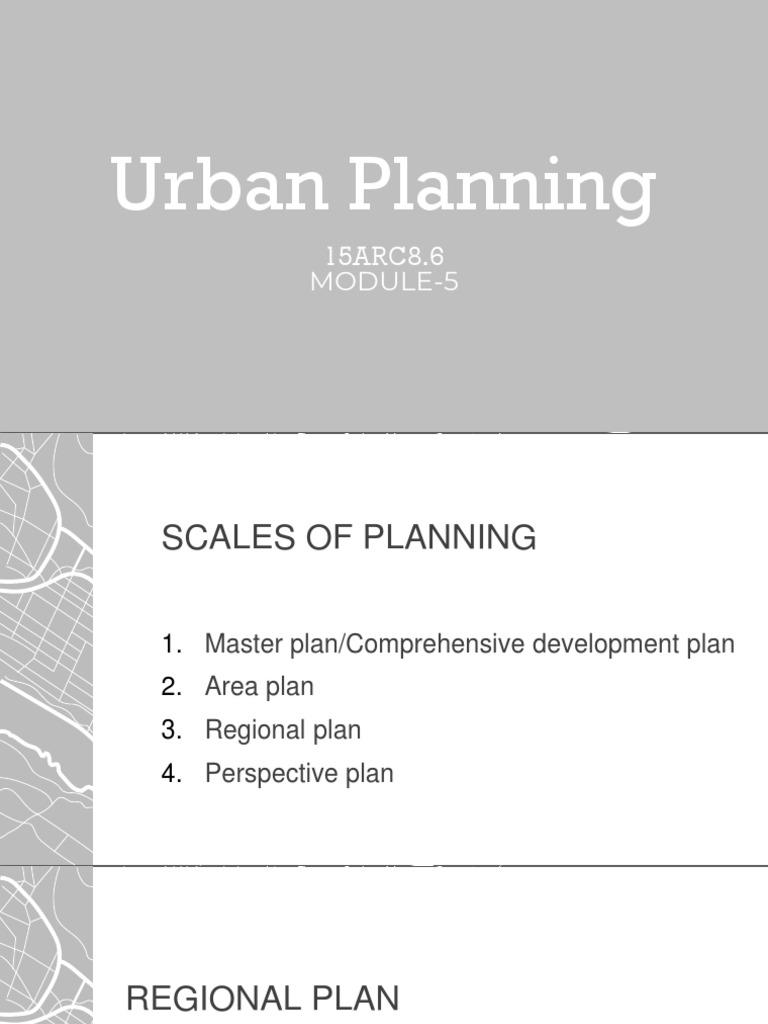 Urban Planning

15ARC8.6
MODULE-5

SCALES OF PLANNING

1. Master plan/Comprehensive development plan
2. Area plan
3. Regional plan
4. Perspective plan

REGIONAL PLAN